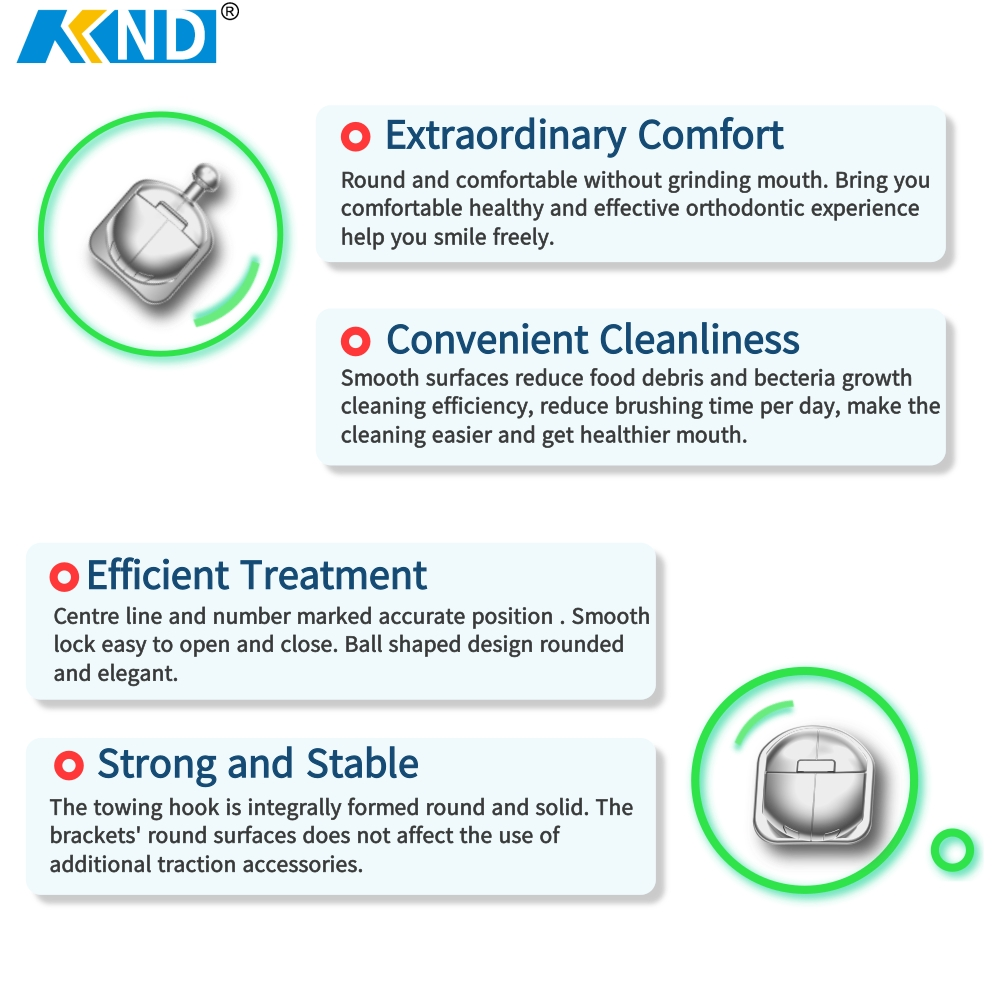 KND®

Extraordinary Comfort
Round and comfortable without grinding mouth. Bring you comfortable healthy and effective orthodontic experience help you smile freely.

Convenient Cleanliness
Smooth surfaces reduce food debris and becteria growth cleaning efficiency, reduce brushing time per day, make the cleaning easier and get healthier mouth.

Efficient Treatment
Centre line and number marked accurate position . Smooth lock easy to open and close. Ball shaped design rounded and elegant.

Strong and Stable
The towing hook is integrally formed round and solid. The brackets' round surfaces does not affect the use of additional traction accessories.